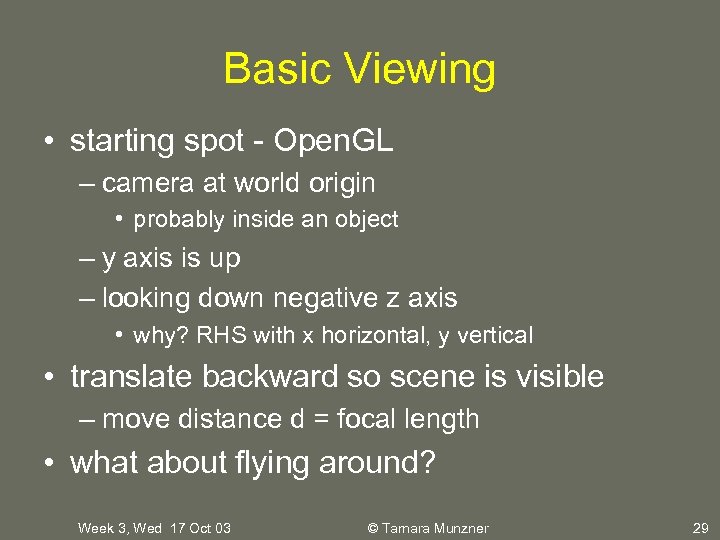 Basic Viewing

• starting spot - OpenGL
– camera at world origin
• probably inside an object
– y axis is up
– looking down negative z axis
• why? RHS with x horizontal, y vertical
• translate backward so scene is visible
– move distance d = focal length
• what about flying around?

Week 3, Wed 17 Oct 03
© Tamara Munzner
29